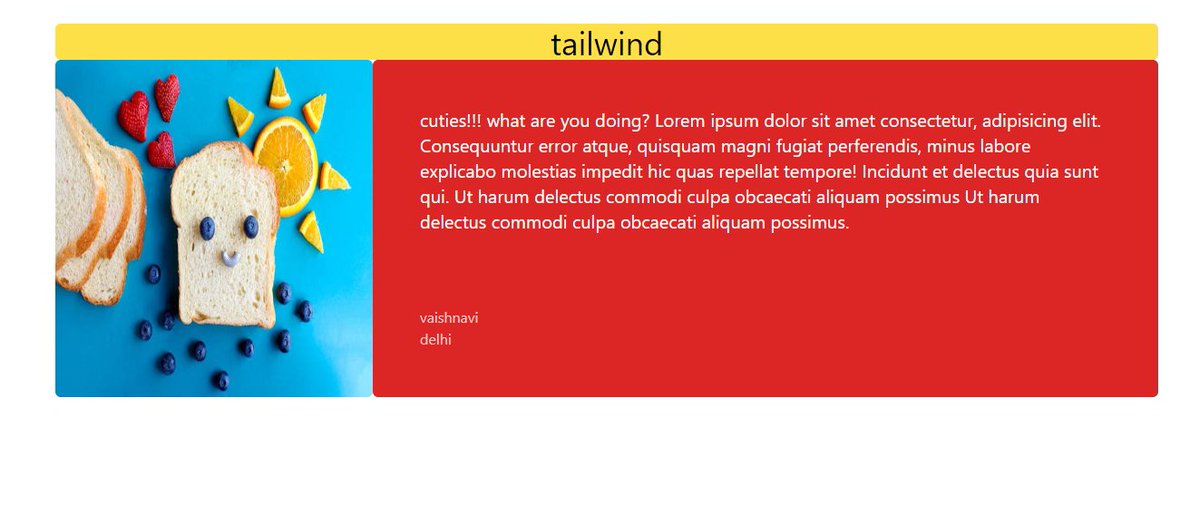 tailwind

cuties!!! what are you doing? Lorem ipsum dolor sit amet consectetur, adipisicing elit. Consequuntur error atque, quisquam magni fugiat perferendis, minus labore explicabo molestias impedit hic quas repellat tempore! Incidunt et delectus quia sunt qui. Ut harum delectus commodi culpa obcaecati aliquam possimus Ut harum delectus commodi culpa obcaecati aliquam possimus.

vaishnavi
delhi